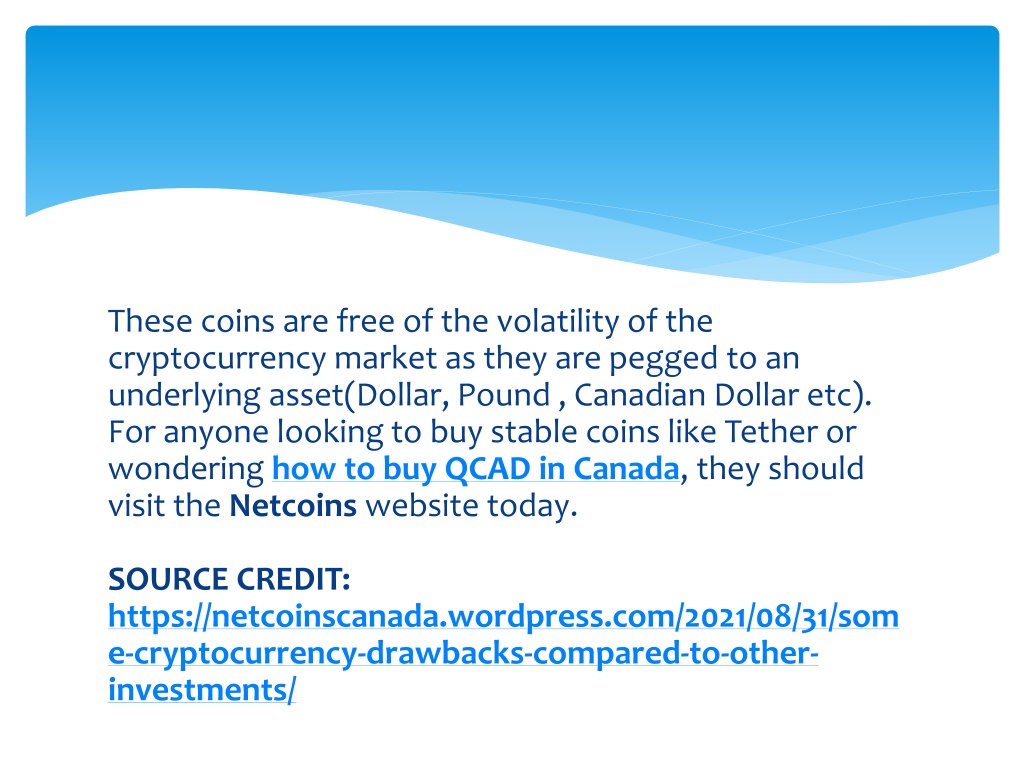 These coins are free of the volatility of the cryptocurrency market as they are pegged to an underlying asset(Dollar, Pound , Canadian Dollar etc). For anyone looking to buy stable coins like Tether or wondering how to buy QCAD in Canada, they should visit the Netcoins website today.

SOURCE CREDIT:
https://netcoinscanada.wordpress.com/2021/08/31/some-cryptocurrency-drawbacks-compared-to-other-investments/